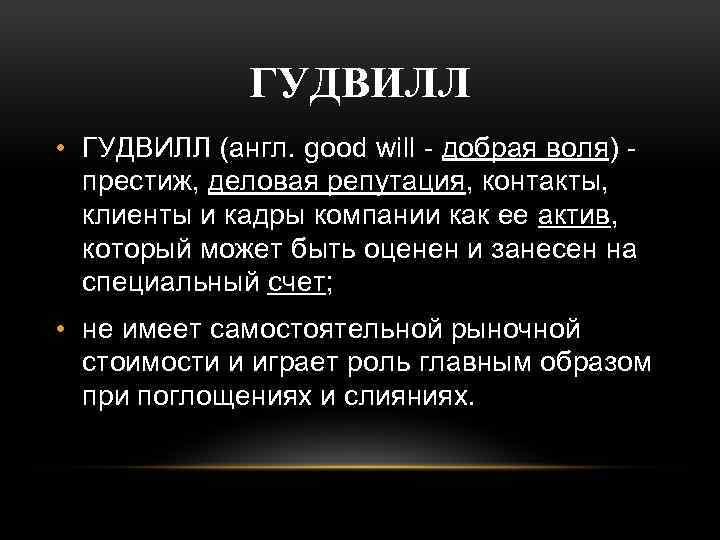 ГУДВИЛЛ

• ГУДВИЛЛ (англ. good will - добрая воля) - престиж, деловая репутация, контакты, клиенты и кадры компании как ее актив, который может быть оценен и занесен на специальный счет;

• не имеет самостоятельной рыночной стоимости и играет роль главным образом при поглощениях и слияниях.